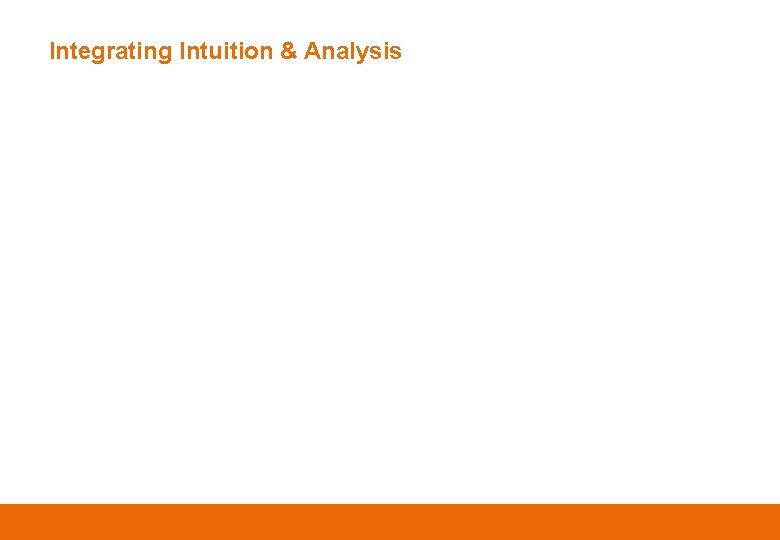 Integrating Intuition & Analysis